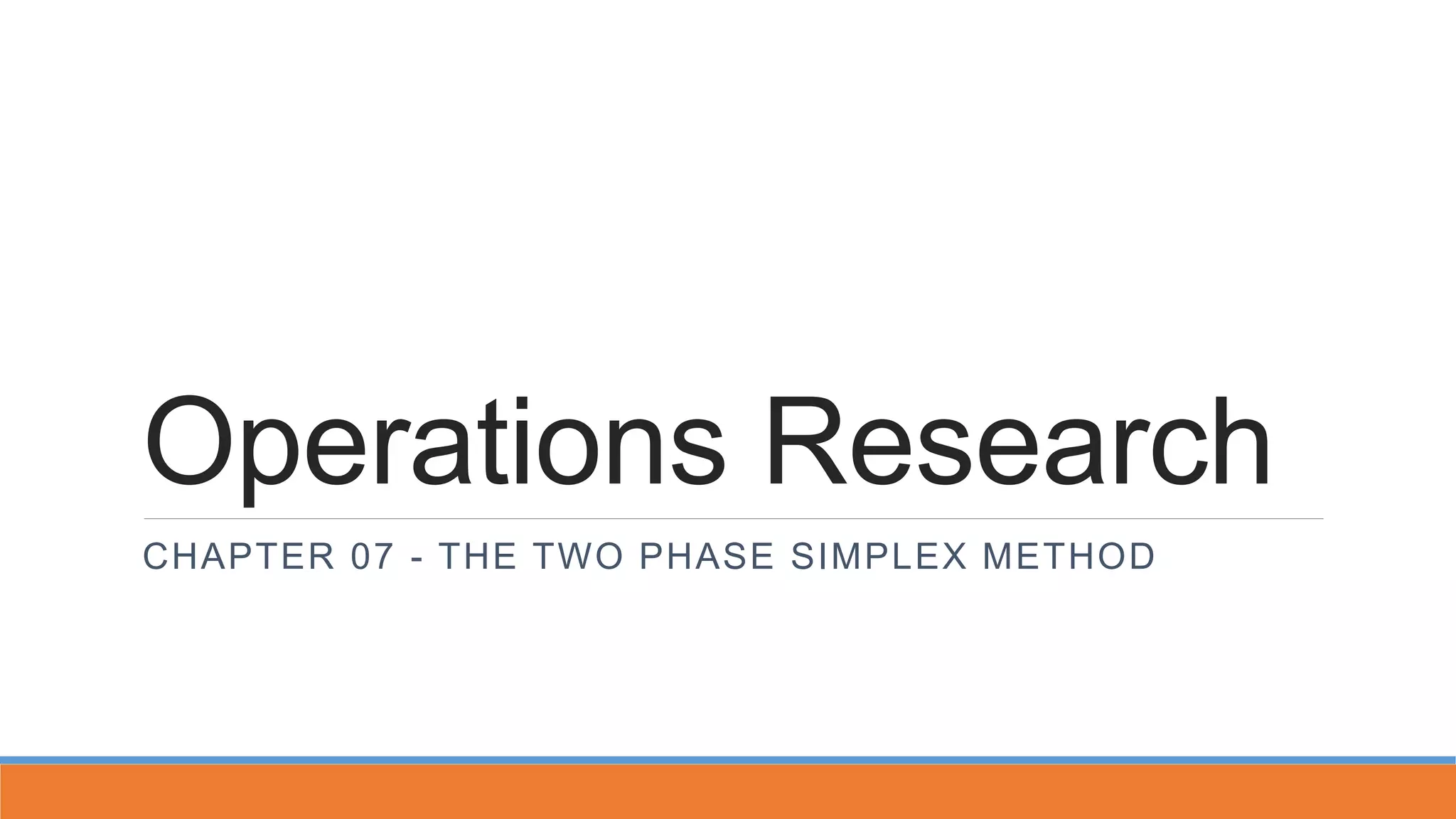 Operations Research

CHAPTER 07 - THE TWO PHASE SIMPLEX METHOD